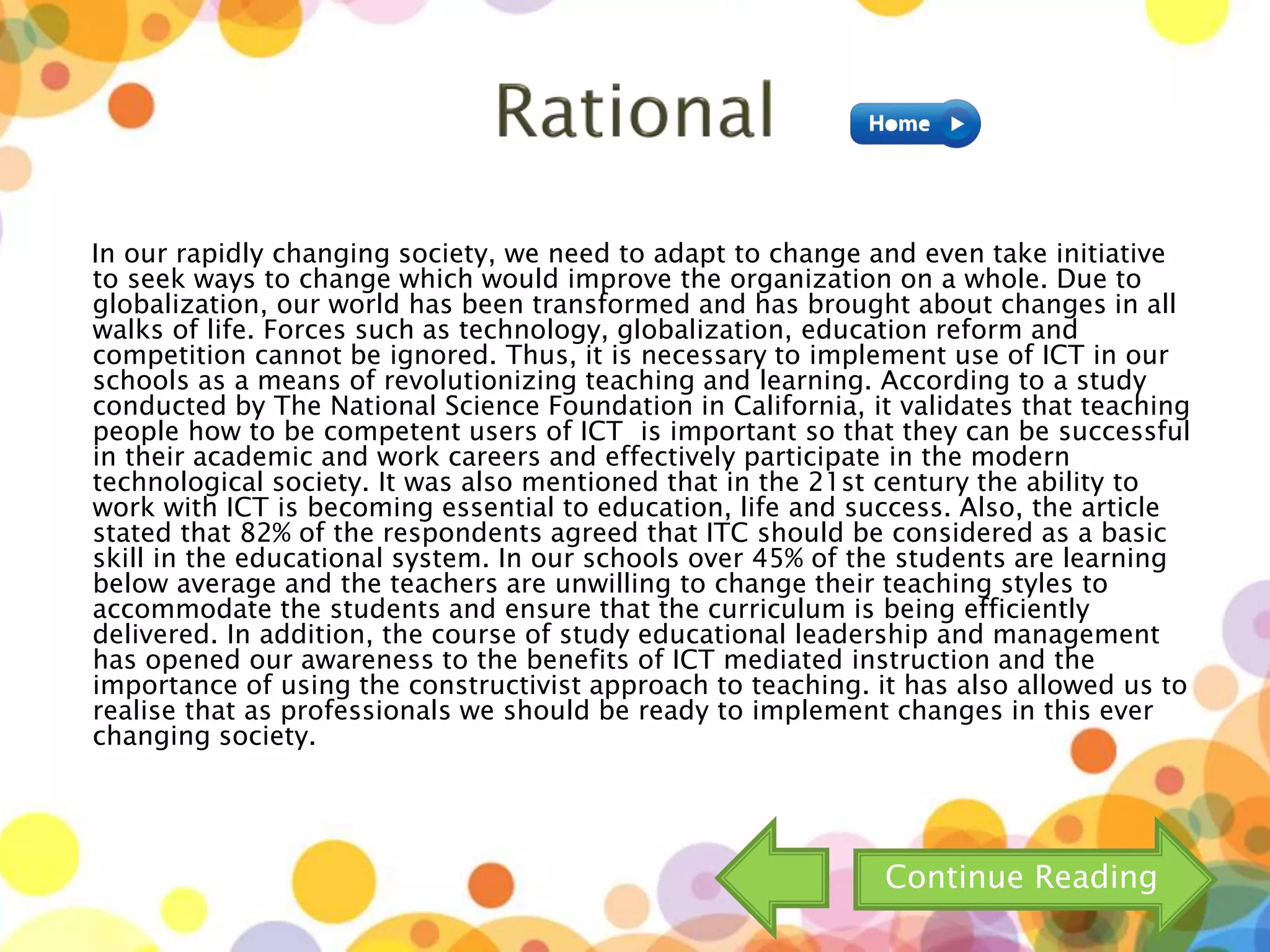 Rational

Home

In our rapidly changing society, we need to adapt to change and even take initiative to seek ways to change which would improve the organization on a whole. Due to globalization, our world has been transformed and has brought about changes in all walks of life. Forces such as technology, globalization, education reform and competition cannot be ignored. Thus, it is necessary to implement use of ICT in our schools as a means of revolutionizing teaching and learning. According to a study conducted by The National Science Foundation in California, it validates that teaching people how to be competent users of ICT  is important so that they can be successful in their academic and work careers and effectively participate in the modern technological society. It was also mentioned that in the 21st century the ability to work with ICT is becoming essential to education, life and success. Also, the article stated that 82% of the respondents agreed that ITC should be considered as a basic skill in the educational system. In our schools over 45% of the students are learning below average and the teachers are unwilling to change their teaching styles to accommodate the students and ensure that the curriculum is being efficiently delivered. In addition, the course of study educational leadership and management has opened our awareness to the benefits of ICT mediated instruction and the importance of using the constructivist approach to teaching. it has also allowed us to realise that as professionals we should be ready to implement changes in this ever changing society.

Continue Reading